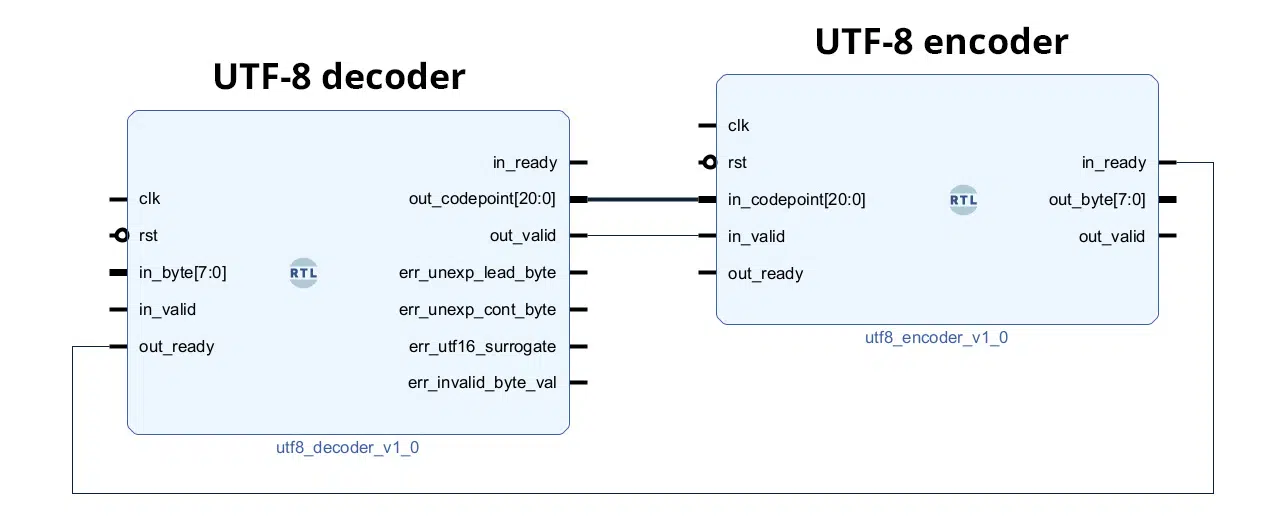 UTF-8 decoder

clk
rst
in_byte[7:0]
in_valid
out_ready

RTL

in_ready
out_codepoint[20:0]
out_valid
err_unexp_lead_byte
err_unexp_cont_byte
err_utf16_surrogate
err_invalid_byte_val

utf8_decoder_v1_0

UTF-8 encoder

clk
rst
in_codepoint[20:0]
in_valid
out_ready

RTL

in_ready
out_byte[7:0]
out_valid

utf8_encoder_v1_0